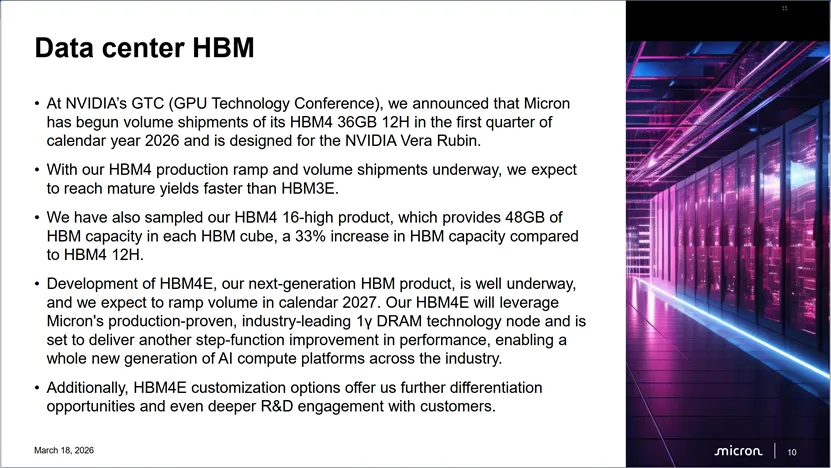 Data center HBM

• At NVIDIA's GTC (GPU Technology Conference), we announced that Micron has begun volume shipments of its HBM4 36GB 12H in the first quarter of calendar year 2026 and is designed for the NVIDIA Vera Rubin.

• With our HBM4 production ramp and volume shipments underway, we expect to reach mature yields faster than HBM3E.

• We have also sampled our HBM4 16-high product, which provides 48GB of HBM capacity in each HBM cube, a 33% increase in HBM capacity compared to HBM4 12H.

• Development of HBM4E, our next-generation HBM product, is well underway, and we expect to ramp volume in calendar 2027. Our HBM4E will leverage Micron's production-proven, industry-leading 1γ DRAM technology node and is set to deliver another step-function improvement in performance, enabling a whole new generation of AI compute platforms across the industry.

• Additionally, HBM4E customization options offer us further differentiation opportunities and even deeper R&D engagement with customers.

March 18, 2026

micron | 10